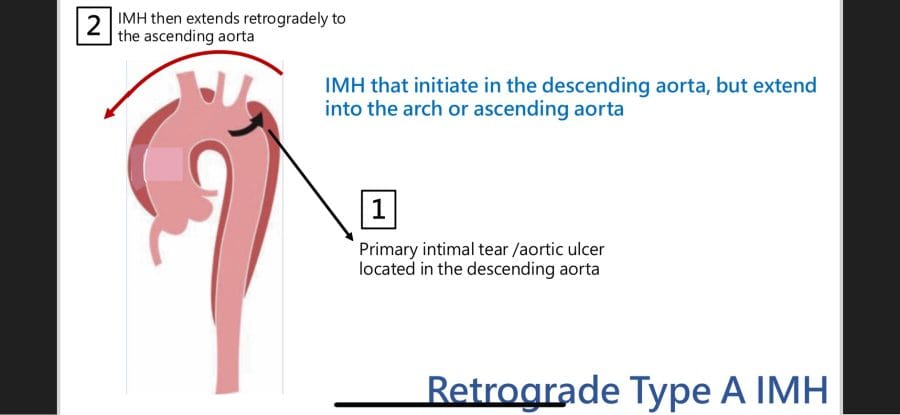 2 IMH then extends retrogradely to the ascending aorta

IMH that initiate in the descending aorta, but extend into the arch or ascending aorta

1

Primary intimal tear /aortic ulcer located in the descending aorta

Retrograde Type A IMH